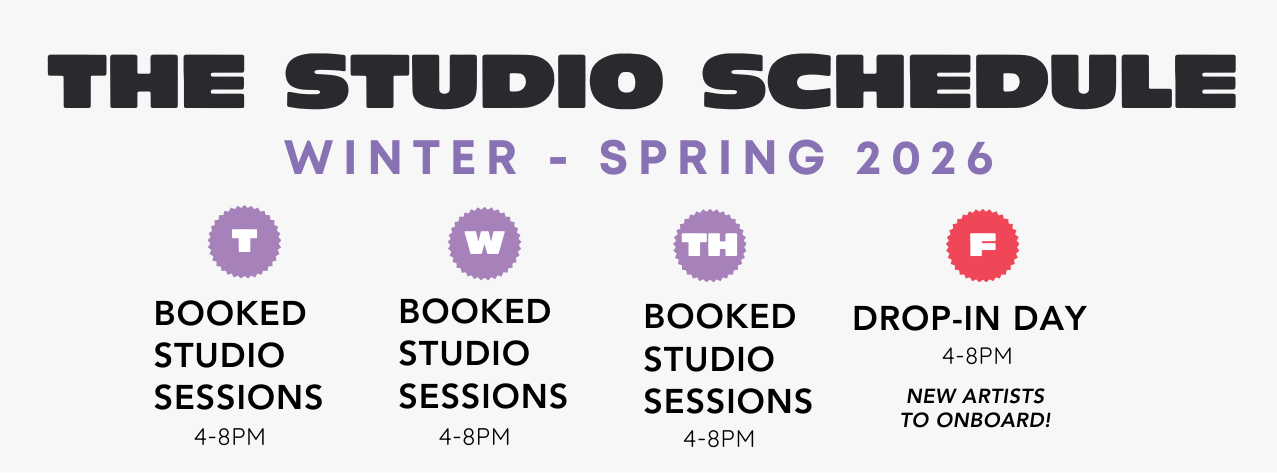 THE STUDIO SCHEDULE

WINTER - SPRING 2026

T

BOOKED STUDIO SESSIONS

4-8PM

W

BOOKED STUDIO SESSIONS

4-8PM

TH

BOOKED STUDIO SESSIONS

4-8PM

F

DROP-IN DAY

4-8PM

NEW ARTISTS TO ONBOARD!